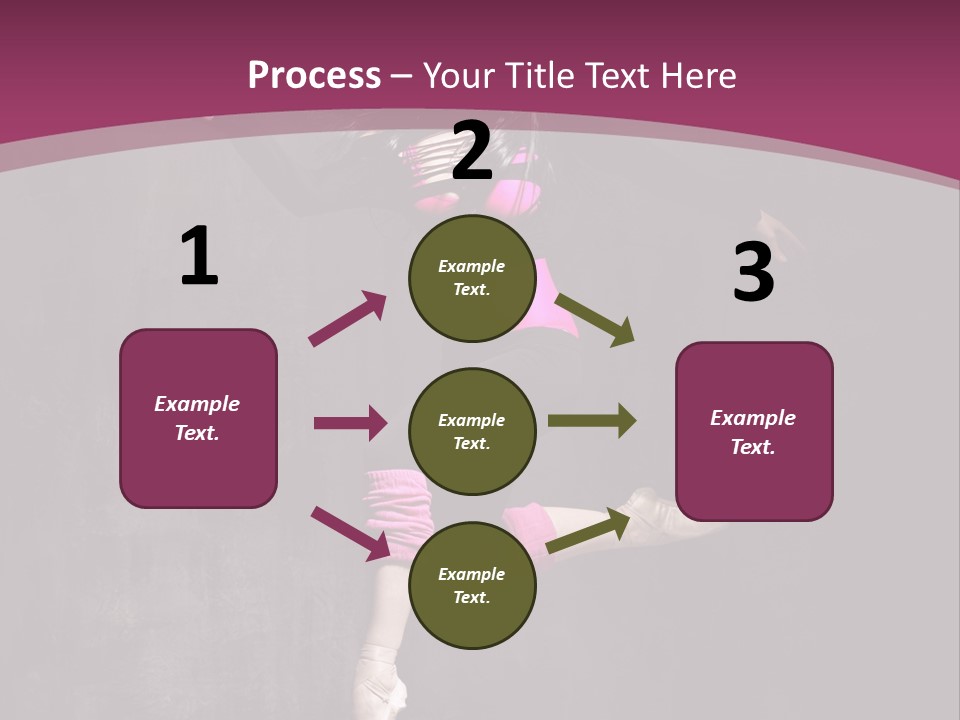 Process – Your Title Text Here

1

Example Text.

2

Example Text.

Example Text.

Example Text.

3

Example Text.